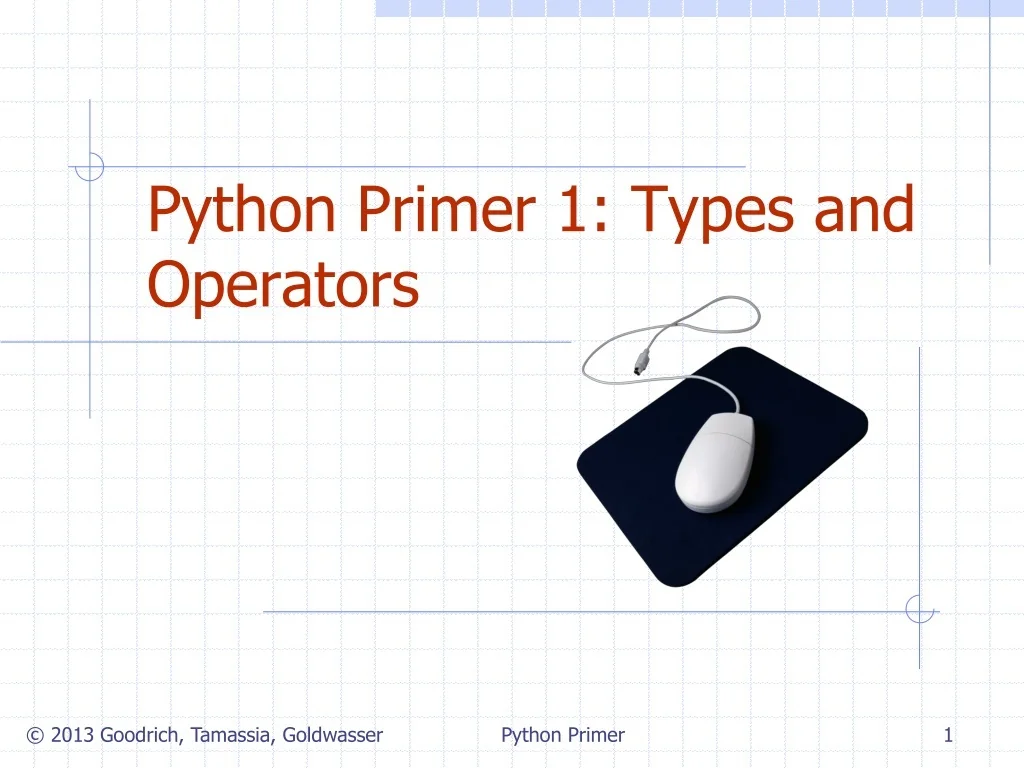 Python Primer 1: Types and Operators

© 2013 Goodrich, Tamassia, Goldwasser

Python Primer

1